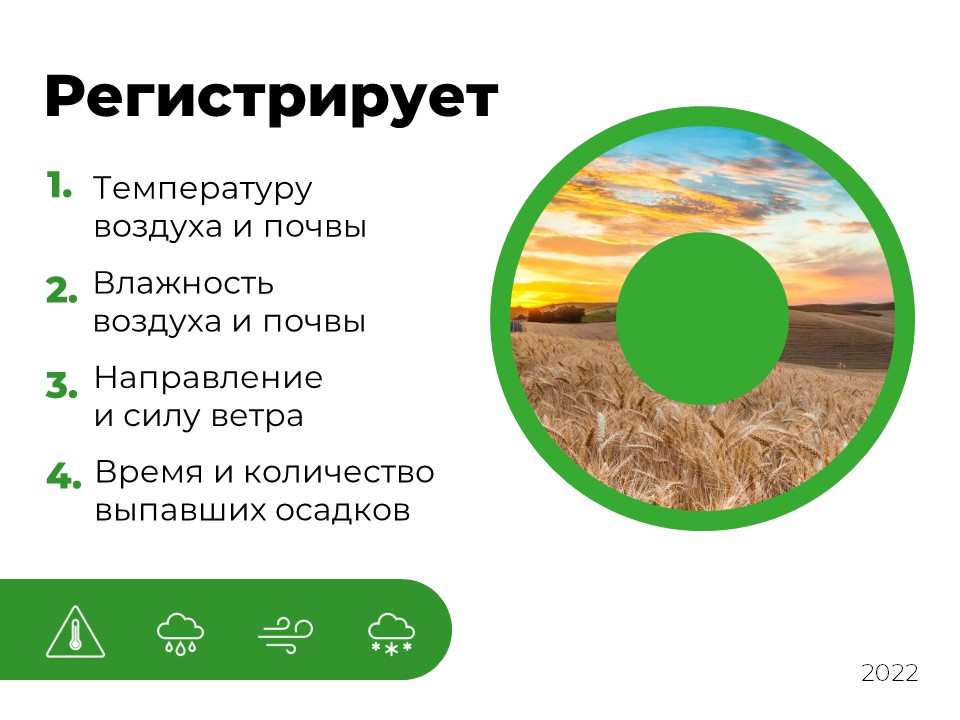 Регистрирует

1. Температуру воздуха и почвы

2. Влажность воздуха и почвы

3. Направление и силу ветра

4. Время и количество выпавших осадков

2022